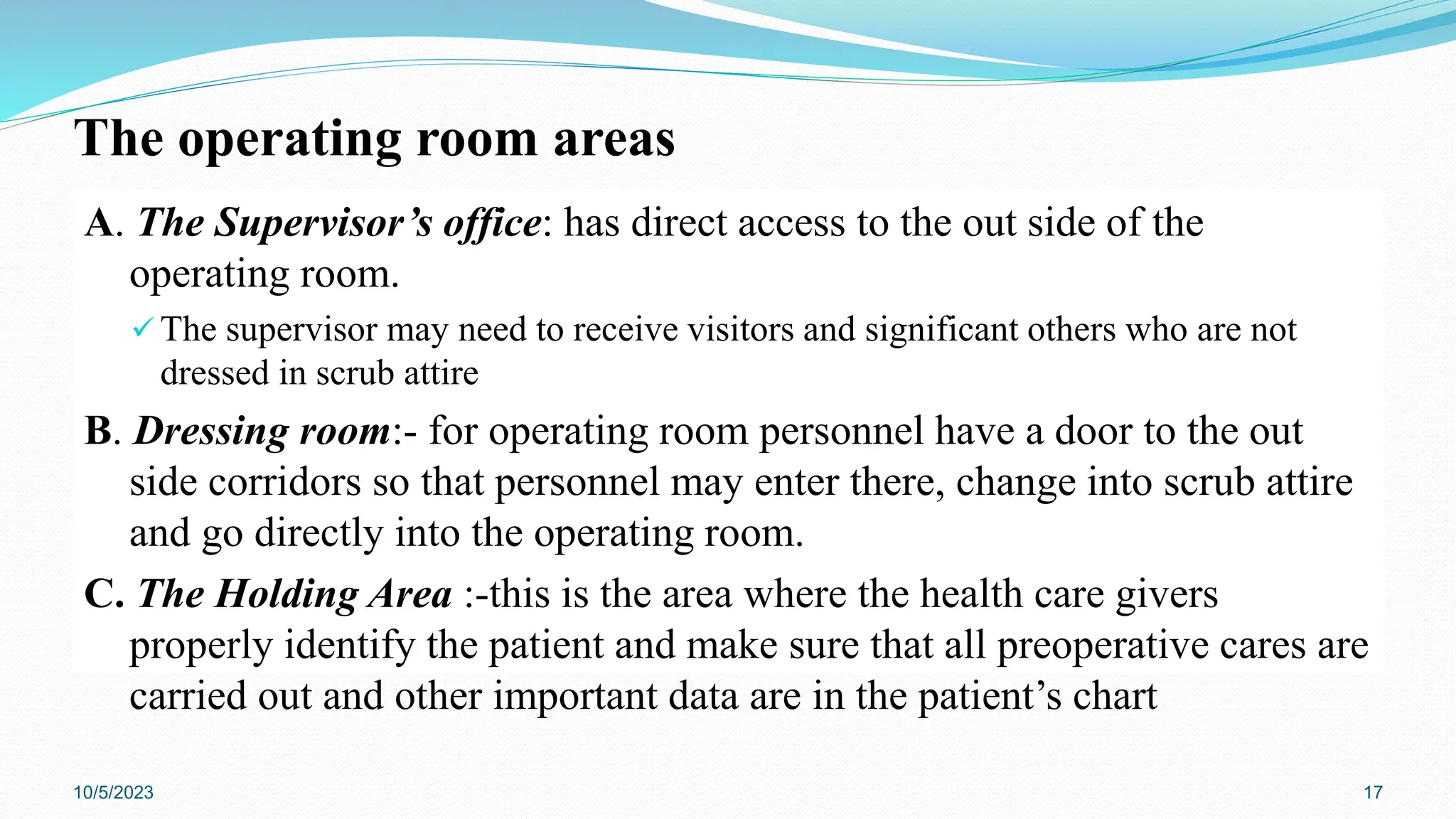 The operating room areas

A. The Supervisor's office: has direct access to the out side of the operating room.

✓ The supervisor may need to receive visitors and significant others who are not dressed in scrub attire

B. Dressing room:- for operating room personnel have a door to the out side corridors so that personnel may enter there, change into scrub attire and go directly into the operating room.

C. The Holding Area :-this is the area where the health care givers properly identify the patient and make sure that all preoperative cares are carried out and other important data are in the patient's chart

10/5/2023

17